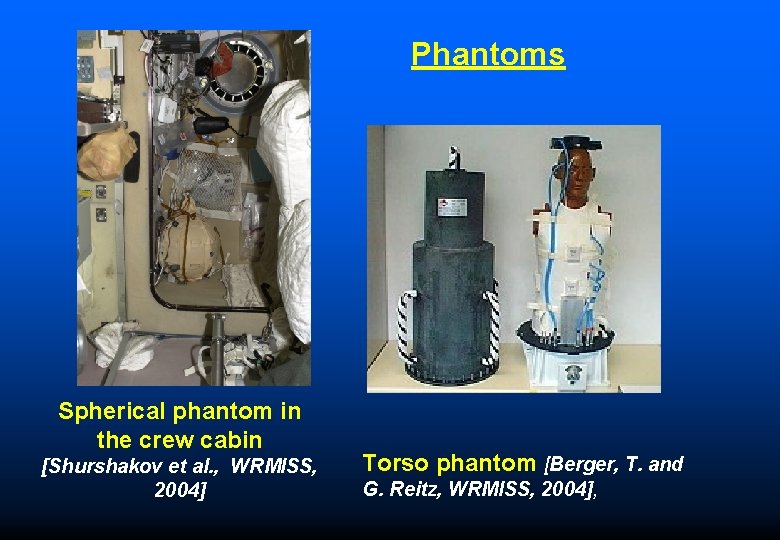 Phantoms

Spherical phantom in the crew cabin
[Shurshakov et al., WRMISS, 2004]

Torso phantom [Berger, T. and G. Reitz, WRMISS, 2004],